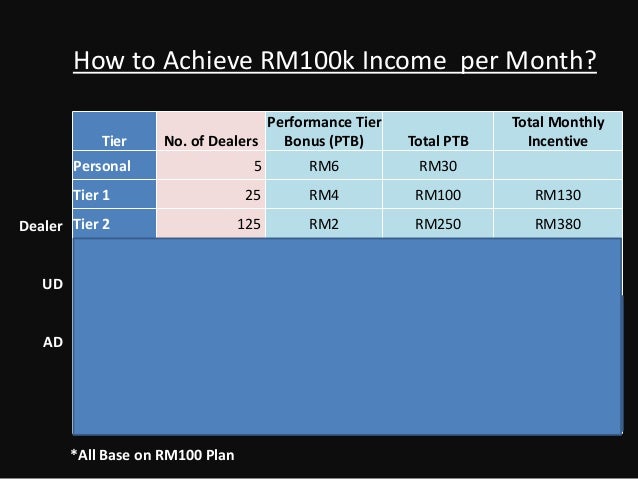 How to Achieve RM100k Income per Month?

| Tier | No. of Dealers | Performance Tier Bonus (PTB) | Total PTB | Total Monthly Incentive |
|---|---|---|---|---|
| Personal | 5 | RM6 | RM30 | |
| Tier 1 | 25 | RM4 | RM100 | RM130 |
| Tier 2 | 125 | RM2 | RM250 | RM380 |

Dealer

UD

AD

*All Base on RM100 Plan